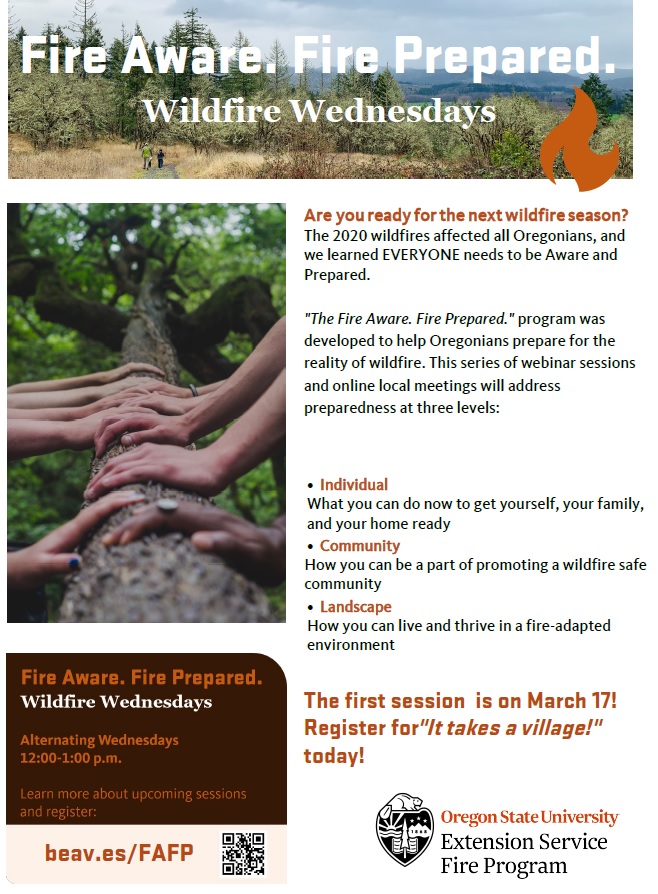 Fire Aware. Fire Prepared.
Wildfire Wednesdays

Are you ready for the next wildfire season?
The 2020 wildfires affected all Oregonians, and we learned EVERYONE needs to be Aware and Prepared.

"The Fire Aware. Fire Prepared." program was developed to help Oregonians prepare for the reality of wildfire. This series of webinar sessions and online local meetings will address preparedness at three levels:

• Individual
What you can do now to get yourself, your family, and your home ready
• Community
How you can be a part of promoting a wildfire safe community
• Landscape
How you can live and thrive in a fire-adapted environment

Fire Aware. Fire Prepared.
Wildfire Wednesdays

Alternating Wednesdays
12:00-1:00 p.m.

Learn more about upcoming sessions and register:

beav.es/FAFP

The first session is on March 17! Register for "It takes a village!" today!

Oregon State University
Extension Service
Fire Program